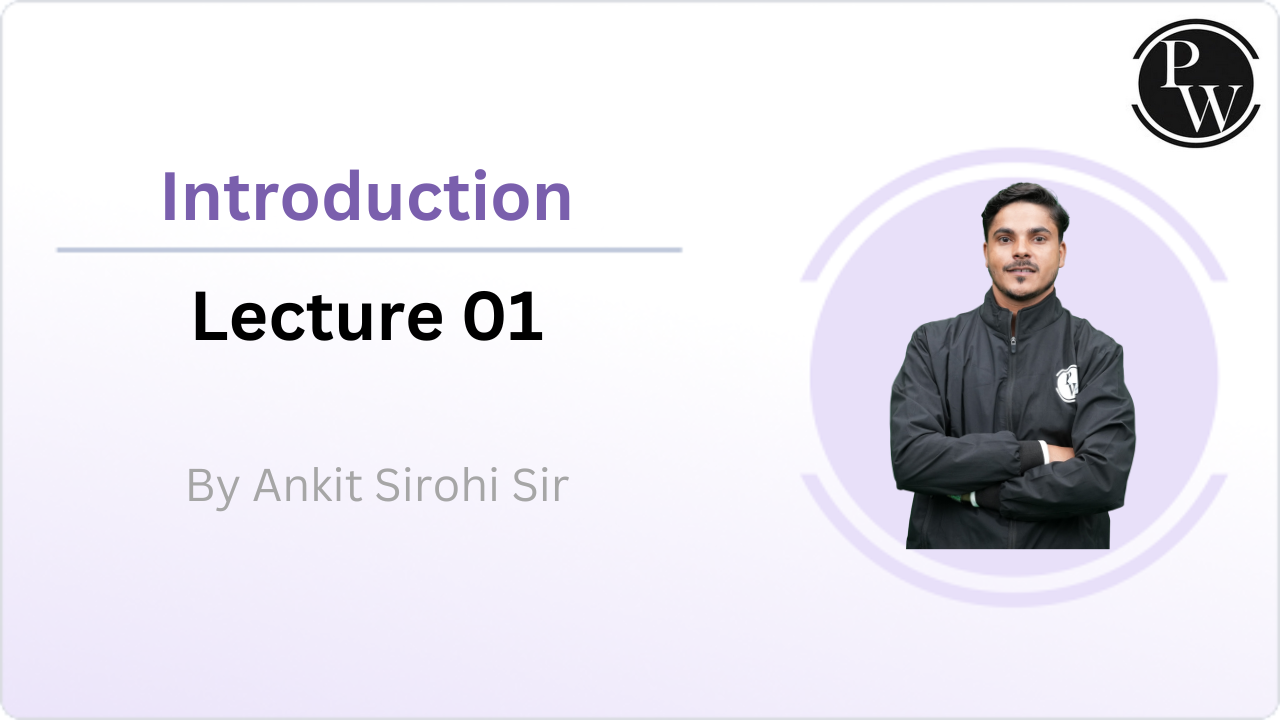 PW

Introduction

Lecture 01

By Ankit Sirohi Sir